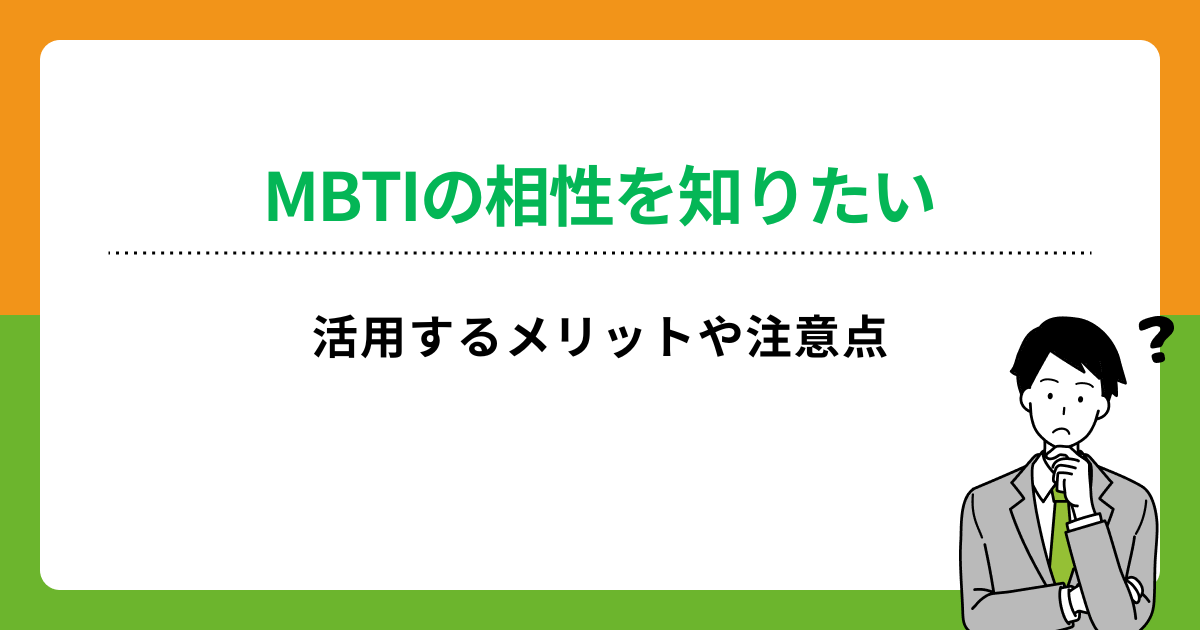 MBTIの相性を知りたい

活用するメリットや注意点

?